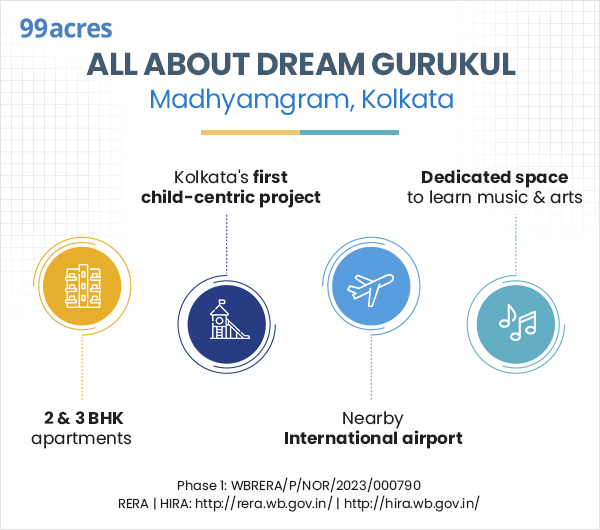 99acres

ALL ABOUT DREAM GURUKUL
Madhyamgram, Kolkata

Kolkata's first child-centric project

Dedicated space to learn music & arts

2 & 3 BHK apartments

Nearby International airport

Phase 1: WBRERA/P/NOR/2023/000790
RERA | HIRA: http://rera.wb.gov.in/ | http://hira.wb.gov.in/